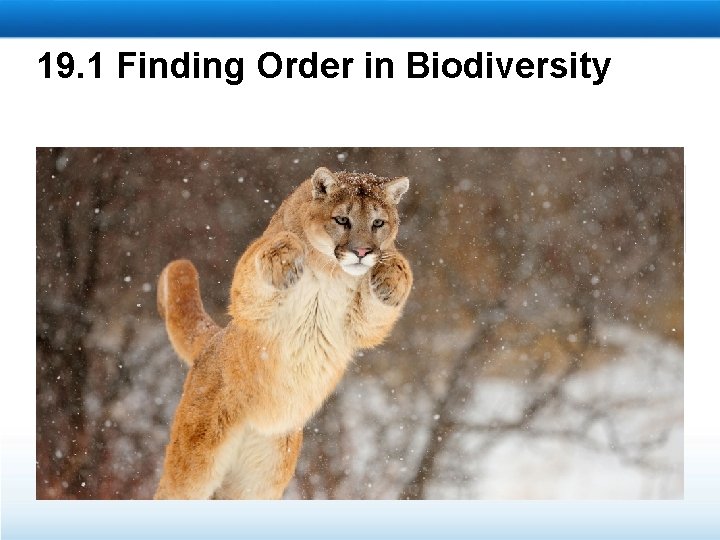 19.1 Finding Order in Biodiversity